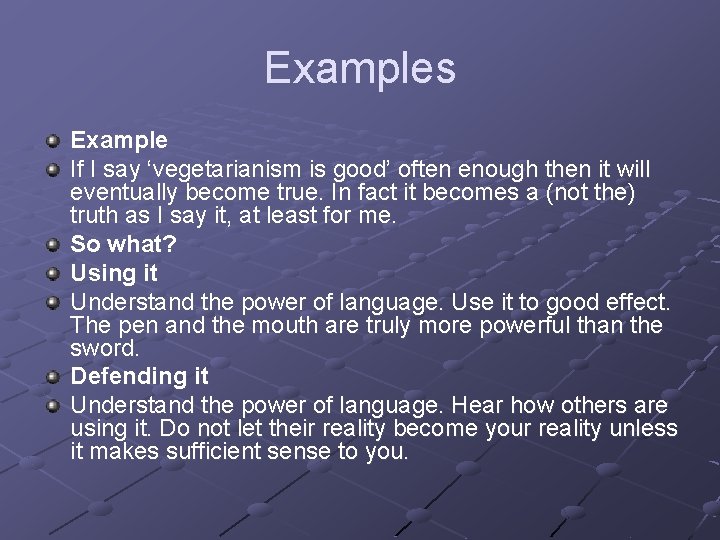 Examples

Example

If I say ‘vegetarianism is good’ often enough then it will eventually become true. In fact it becomes a (not the) truth as I say it, at least for me.

So what?

Using it

Understand the power of language. Use it to good effect. The pen and the mouth are truly more powerful than the sword.

Defending it

Understand the power of language. Hear how others are using it. Do not let their reality become your reality unless it makes sufficient sense to you.